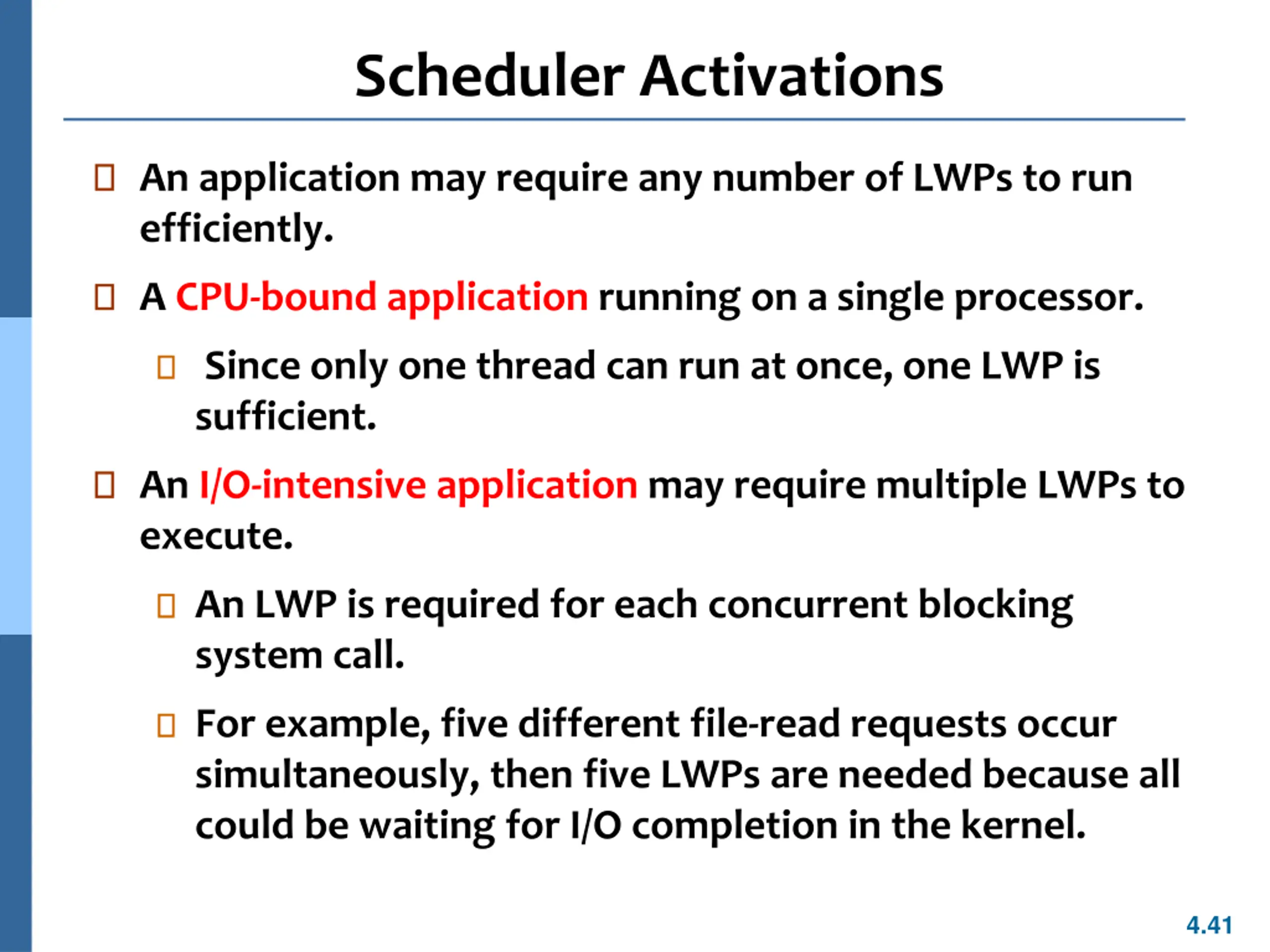 Scheduler Activations

An application may require any number of LWPs to run efficiently.

A CPU-bound application running on a single processor.

Since only one thread can run at once, one LWP is sufficient.

An I/O-intensive application may require multiple LWPs to execute.

An LWP is required for each concurrent blocking system call.

For example, five different file-read requests occur simultaneously, then five LWPs are needed because all could be waiting for I/O completion in the kernel.

4.41